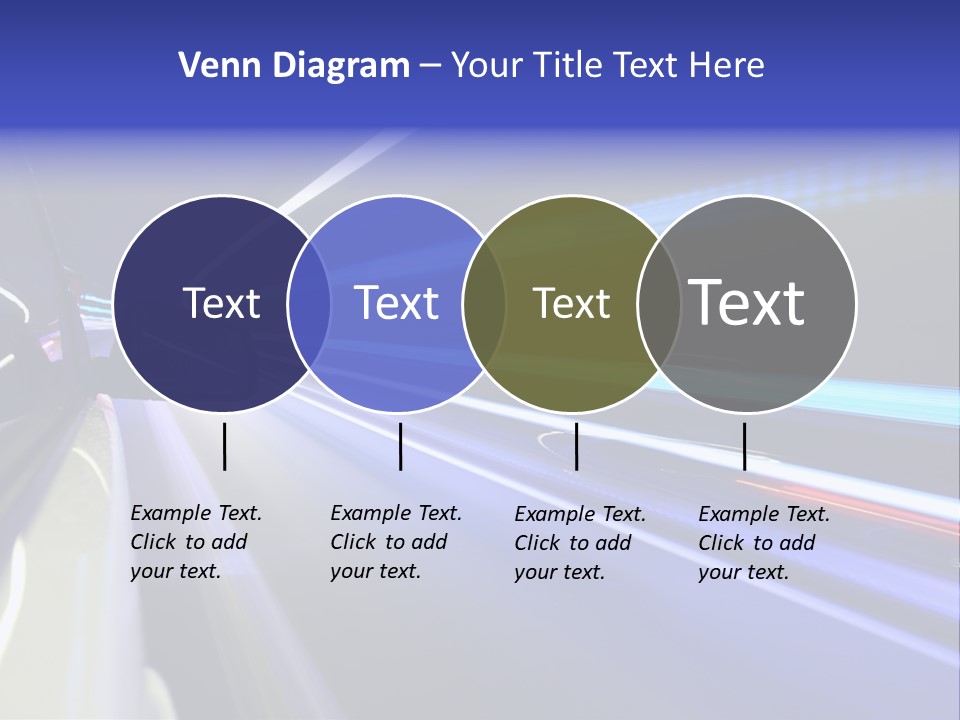 Venn Diagram – Your Title Text Here

Text

Text

Text

Text

Example Text. Click to add your text.

Example Text. Click to add your text.

Example Text. Click to add your text.

Example Text. Click to add your text.